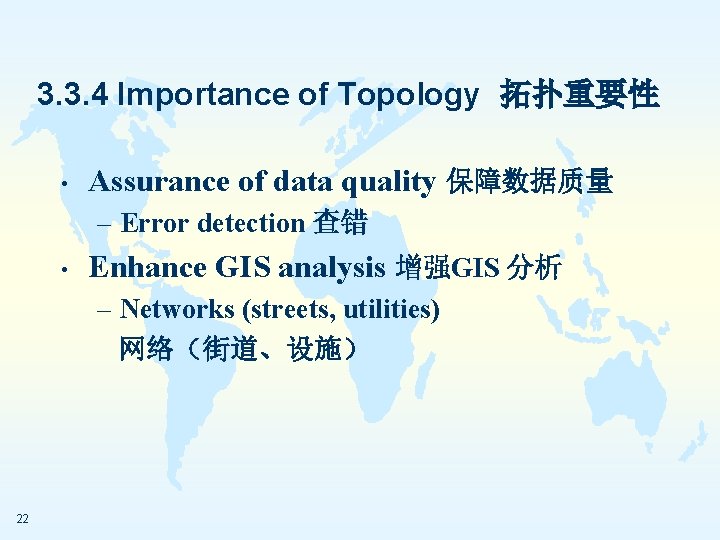 3.3.4 Importance of Topology 拓扑重要性

• Assurance of data quality 保障数据质量
– Error detection 查错

• Enhance GIS analysis 增强GIS 分析
– Networks (streets, utilities) 网络（街道、设施）

22